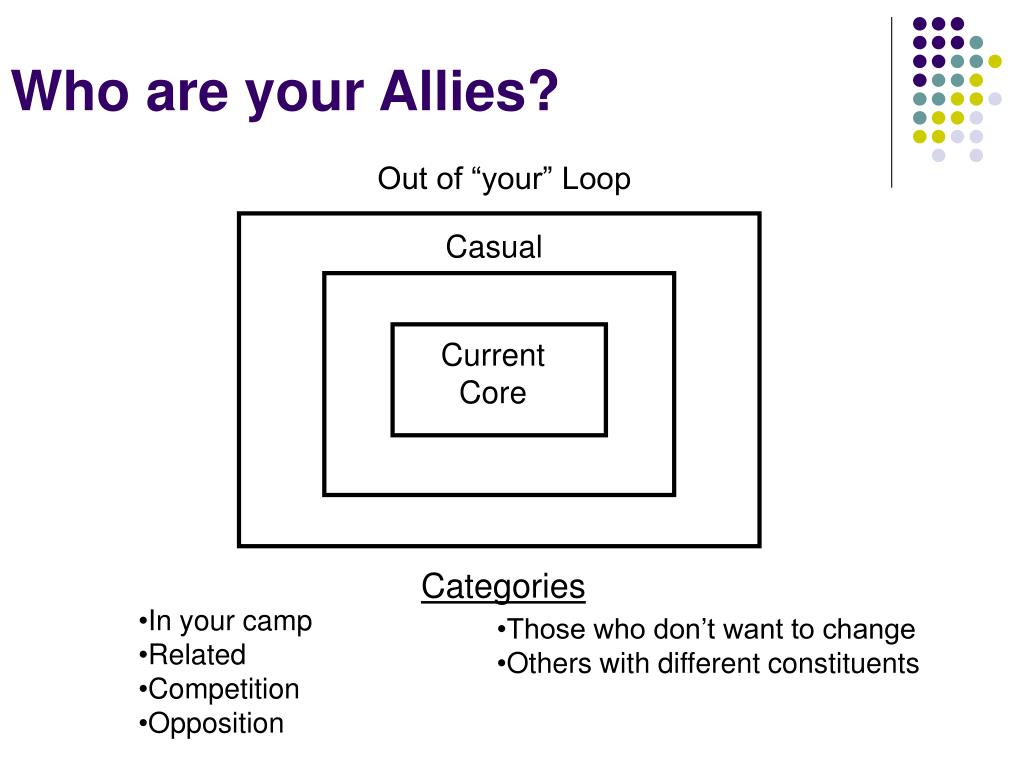 Who are your Allies?

Out of “your” Loop

Casual

Current Core

Categories

•In your camp
•Related
•Competition
•Opposition

•Those who don’t want to change
•Others with different constituents